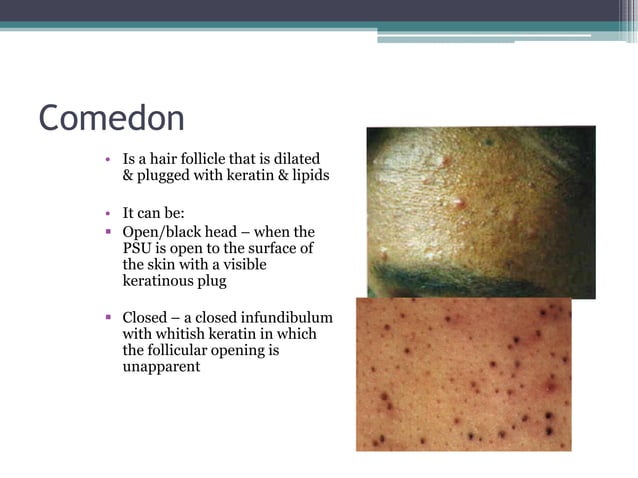 Comedon

• Is a hair follicle that is dilated & plugged with keratin & lipids

• It can be:
▪ Open/black head – when the PSU is open to the surface of the skin with a visible keratinous plug

▪ Closed – a closed infundibulum with whitish keratin in which the follicular opening is unapparent